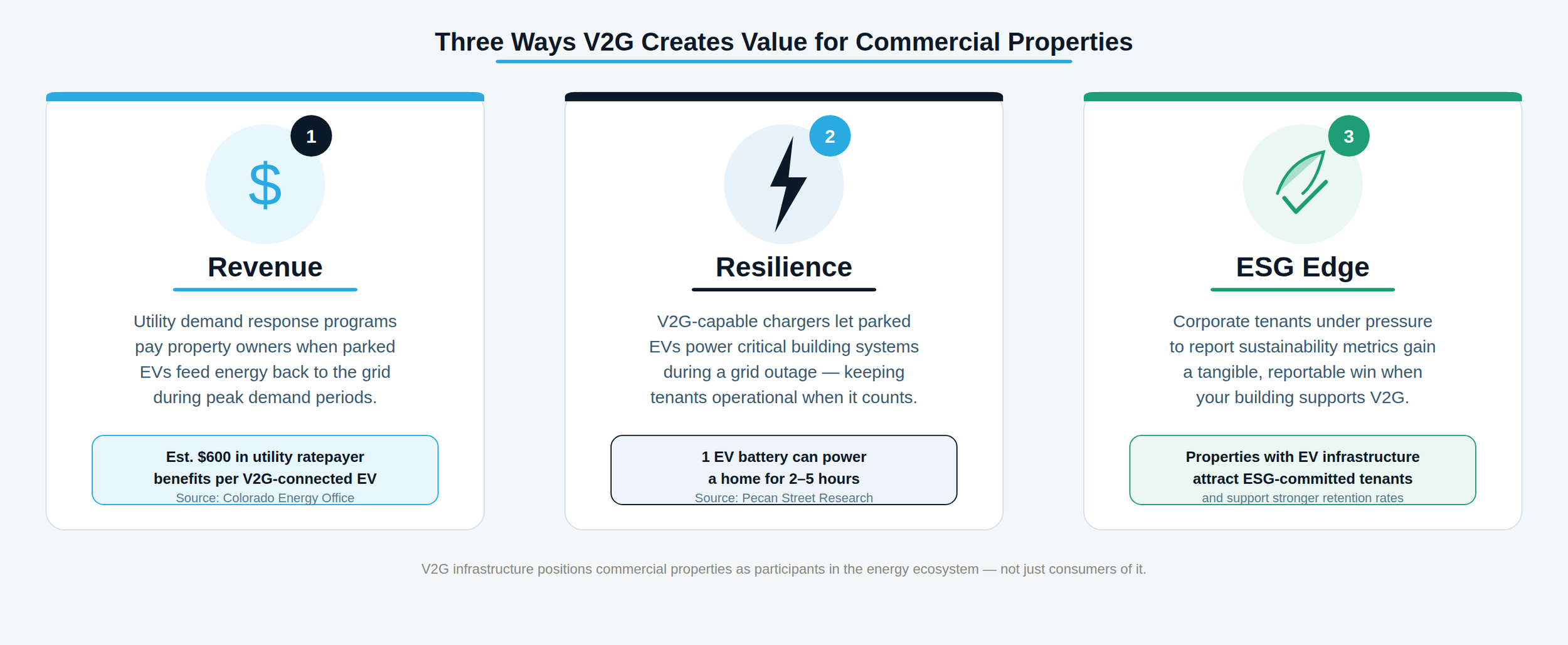 Three Ways V2G Creates Value for Commercial Properties

1

$

Revenue

Utility demand response programs pay property owners when parked EVs feed energy back to the grid during peak demand periods.

Est. $600 in utility ratepayer benefits per V2G-connected EV
Source: Colorado Energy Office

2

Resilience

V2G-capable chargers let parked EVs power critical building systems during a grid outage — keeping tenants operational when it counts.

1 EV battery can power a home for 2–5 hours
Source: Pecan Street Research

3

ESG Edge

Corporate tenants under pressure to report sustainability metrics gain a tangible, reportable win when your building supports V2G.

Properties with EV infrastructure attract ESG-committed tenants
and support stronger retention rates

V2G infrastructure positions commercial properties as participants in the energy ecosystem — not just consumers of it.